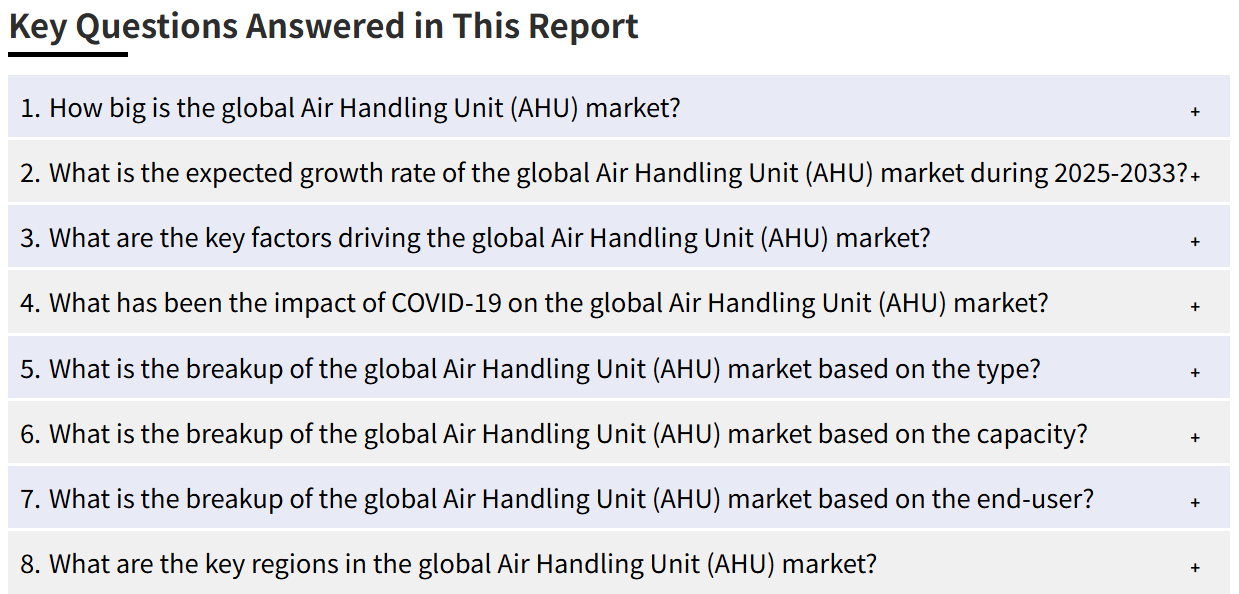 Key Questions Answered in This Report

1. How big is the global Air Handling Unit (AHU) market? +

2. What is the expected growth rate of the global Air Handling Unit (AHU) market during 2025-2033? +

3. What are the key factors driving the global Air Handling Unit (AHU) market? +

4. What has been the impact of COVID-19 on the global Air Handling Unit (AHU) market? +

5. What is the breakup of the global Air Handling Unit (AHU) market based on the type? +

6. What is the breakup of the global Air Handling Unit (AHU) market based on the capacity? +

7. What is the breakup of the global Air Handling Unit (AHU) market based on the end-user? +

8. What are the key regions in the global Air Handling Unit (AHU) market? +